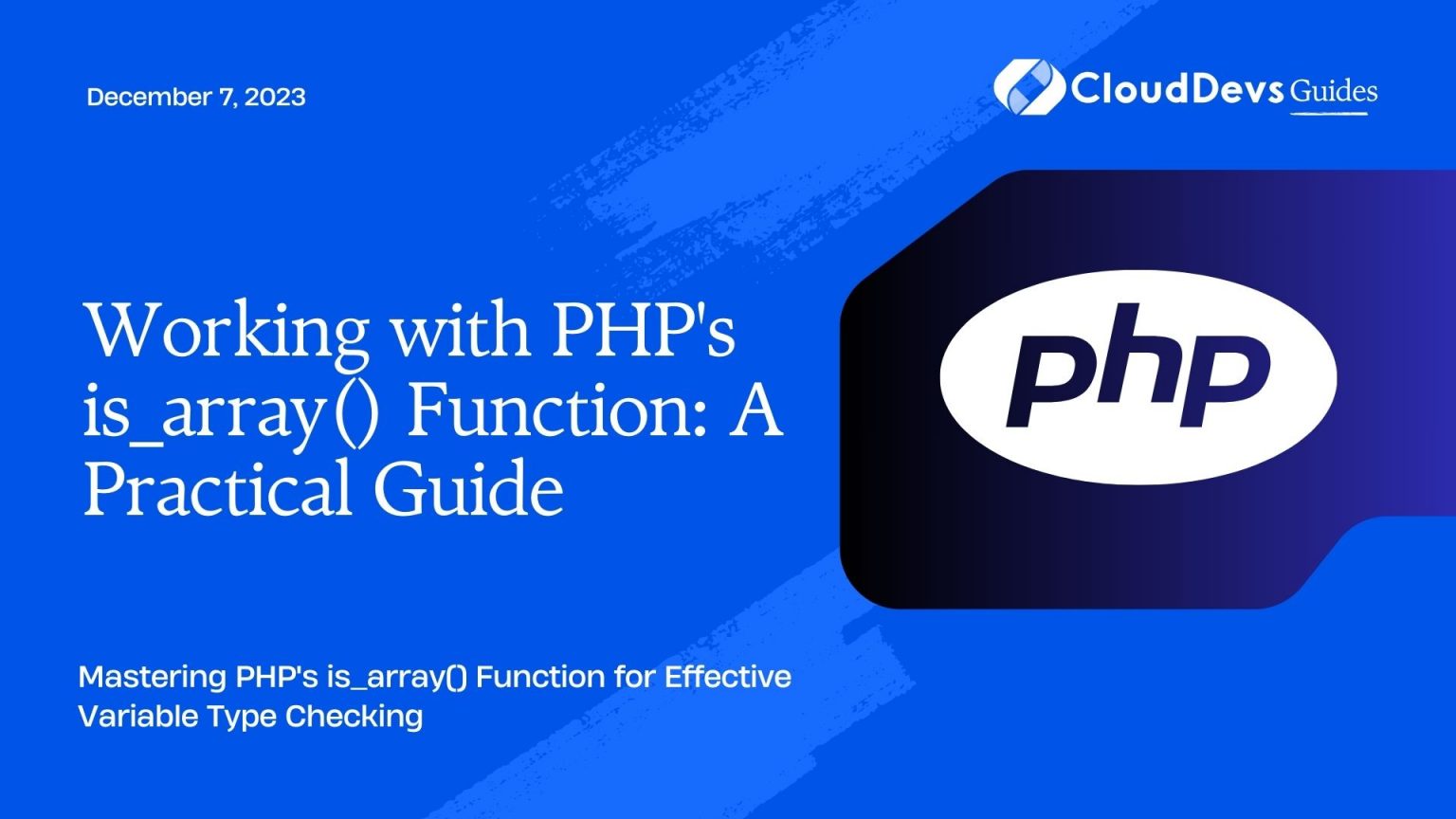 December 7, 2023

CloudDevs Guides

Working with PHP's is_array() Function: A Practical Guide

php

Mastering PHP's is_array() Function for Effective Variable Type Checking